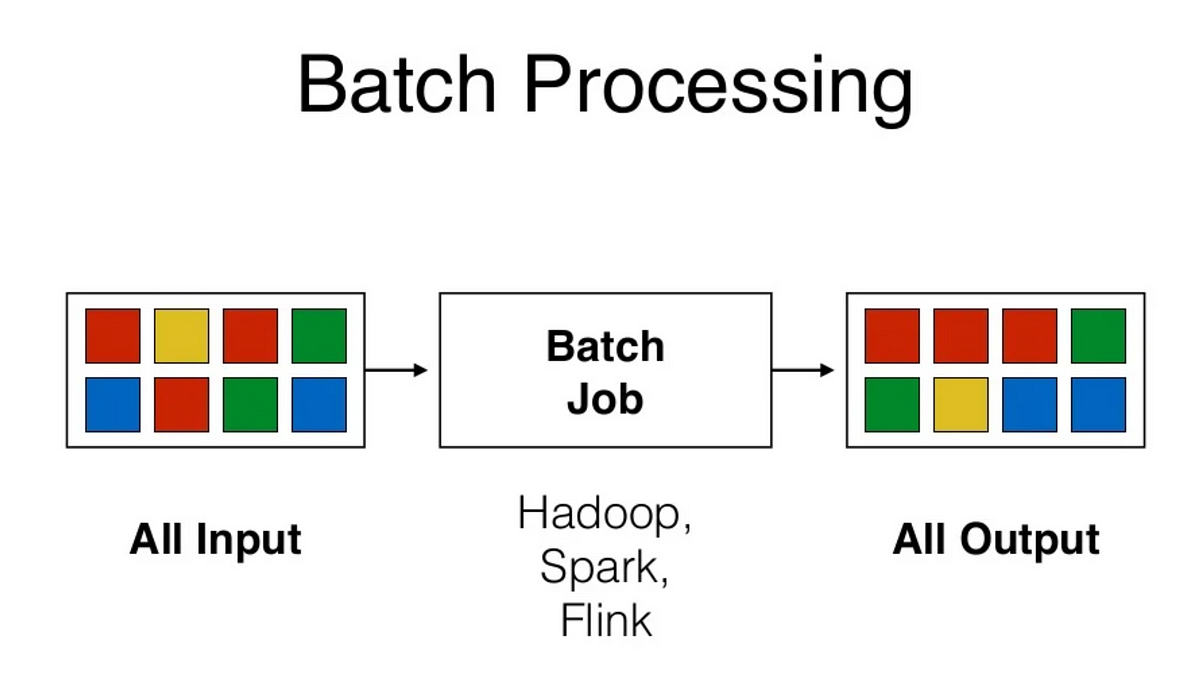 Batch Processing

Batch Job

All Input

Hadoop, Spark, Flink

All Output